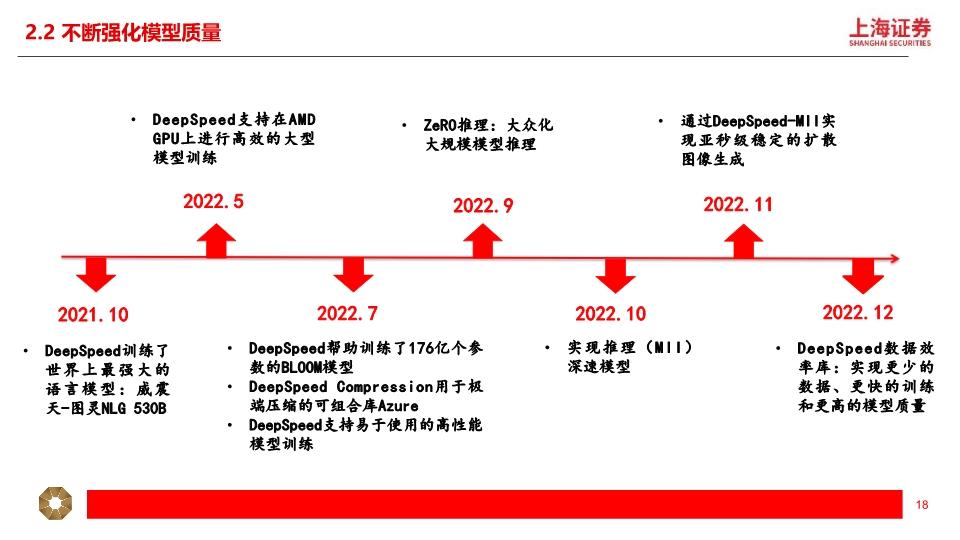 2.2 不断强化模型质量

上海证券
SHANGHAI SECURITIES

• DeepSpeed支持在AMD GPU上进行高效的大型模型训练

2022.5

• ZeRO推理：大众化大规模模型推理

2022.9

• 通过DeepSpeed-MII实现亚秒级稳定的扩散图像生成

2022.11

2021.10

• DeepSpeed训练了世界上最强大的语言模型：威震天-图灵NLG 530B

2022.7

• DeepSpeed帮助训练了176亿个参数的BLOOM模型
• DeepSpeed Compression用于极端压缩的可组合库Azure
• DeepSpeed支持易于使用的高性能模型训练

2022.10

• 实现推理（MII）深速模型

2022.12

• DeepSpeed数据效率库：实现更少的数据、更快的训练和更高的模型质量

18